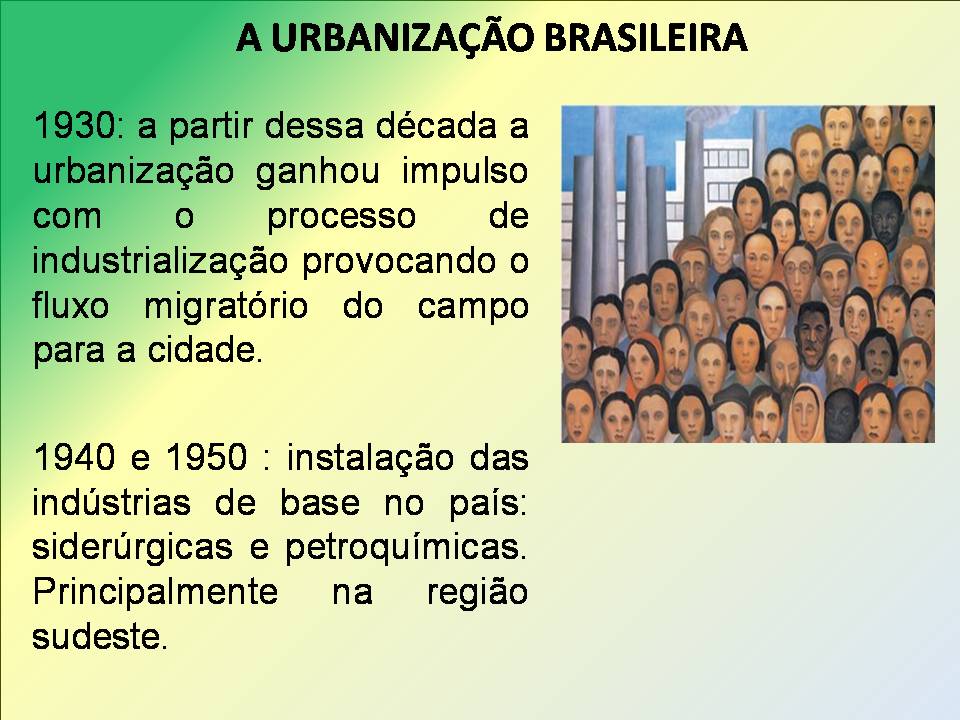 A URBANIZAÇÃO BRASILEIRA

1930: a partir dessa década a urbanização ganhou impulso com o processo de industrialização provocando o fluxo migratório do campo para a cidade.

1940 e 1950 : instalação das indústrias de base no país: siderúrgicas e petroquímicas. Principalmente na região sudeste.